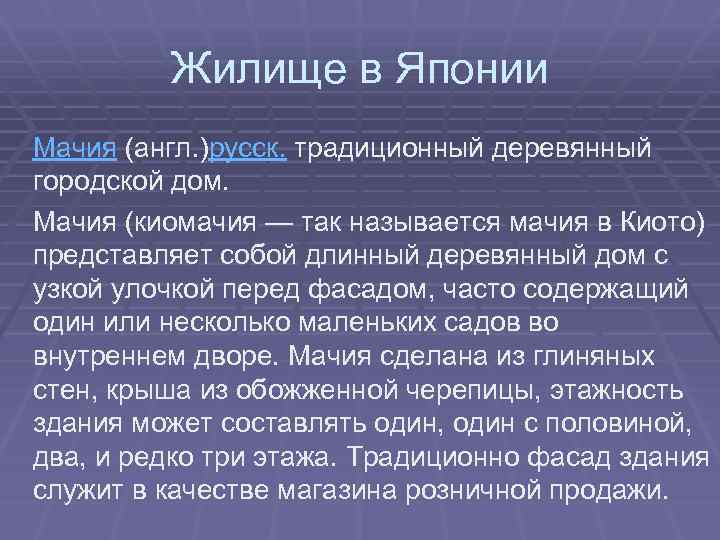 Жилище в Японии

Мачия (англ.)русск. традиционный деревянный городской дом.

Мачия (киомачия — так называется мачия в Киото) представляет собой длинный деревянный дом с узкой улочкой перед фасадом, часто содержащий один или несколько маленьких садов во внутреннем дворе. Мачия сделана из глиняных стен, крыша из обожженной черепицы, этажность здания может составлять один, один с половиной, два, и редко три этажа. Традиционно фасад здания служит в качестве магазина розничной продажи.